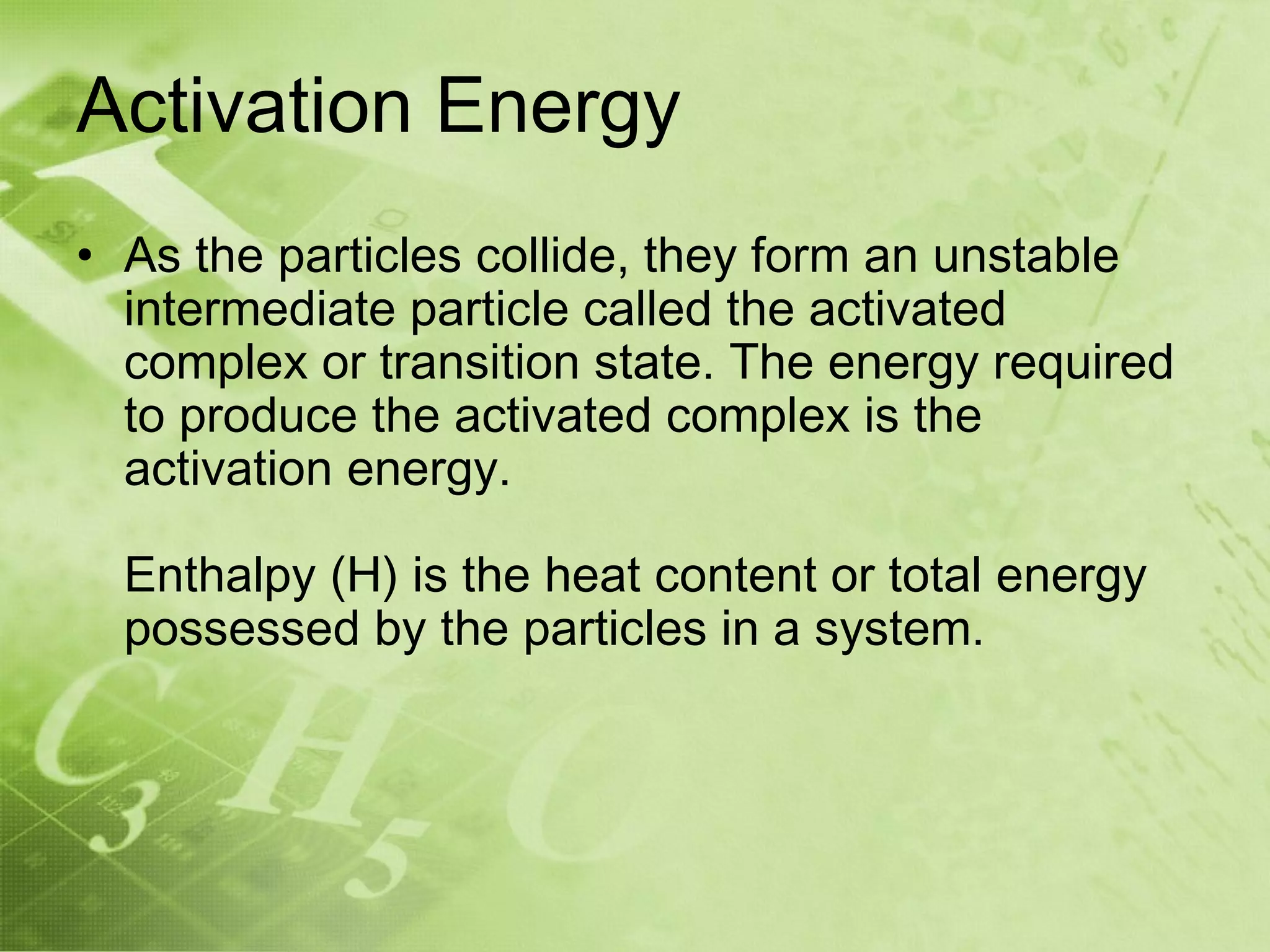 Activation Energy

• As the particles collide, they form an unstable intermediate particle called the activated complex or transition state. The energy required to produce the activated complex is the activation energy.

Enthalpy (H) is the heat content or total energy possessed by the particles in a system.